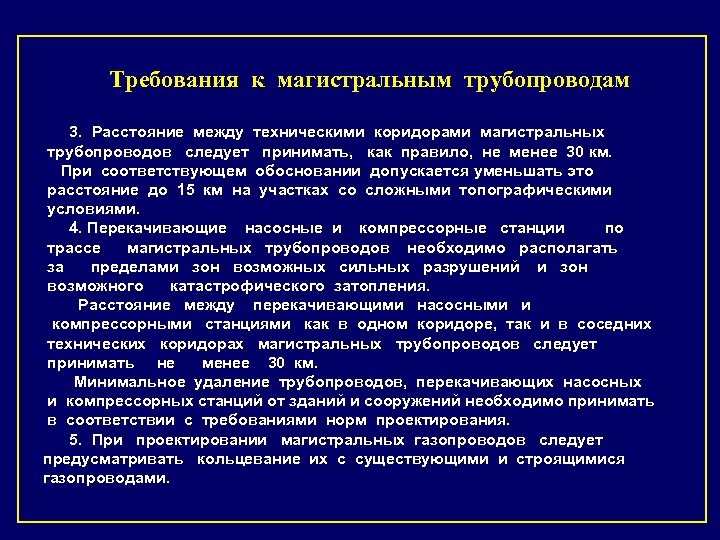 Требования к магистральным трубопроводам

3. Расстояние между техническими коридорами магистральных трубопроводов следует принимать, как правило, не менее 30 км.
При соответствующем обосновании допускается уменьшать это расстояние до 15 км на участках со сложными топографическими условиями.

4. Перекачивающие насосные и компрессорные станции по трассе магистральных трубопроводов необходимо располагать за пределами зон возможных сильных разрушений и зон возможного катастрофического затопления.
Расстояние между перекачивающими насосными и компрессорными станциями как в одном коридоре, так и в соседних технических коридорах магистральных трубопроводов следует принимать не менее 30 км.
Минимальное удаление трубопроводов, перекачивающих насосных и компрессорных станций от зданий и сооружений необходимо принимать в соответствии с требованиями норм проектирования.

5. При проектировании магистральных газопроводов следует предусматривать кольцевание их с существующими и строящимися газопроводами.